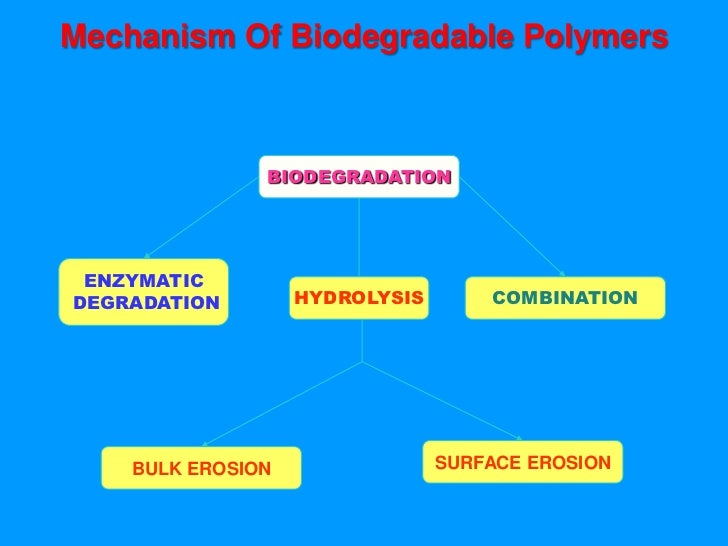 Mechanism Of Biodegradable Polymers

BIODEGRADATION

ENZYMATIC DEGRADATION

HYDROLYSIS

COMBINATION

BULK EROSION

SURFACE EROSION